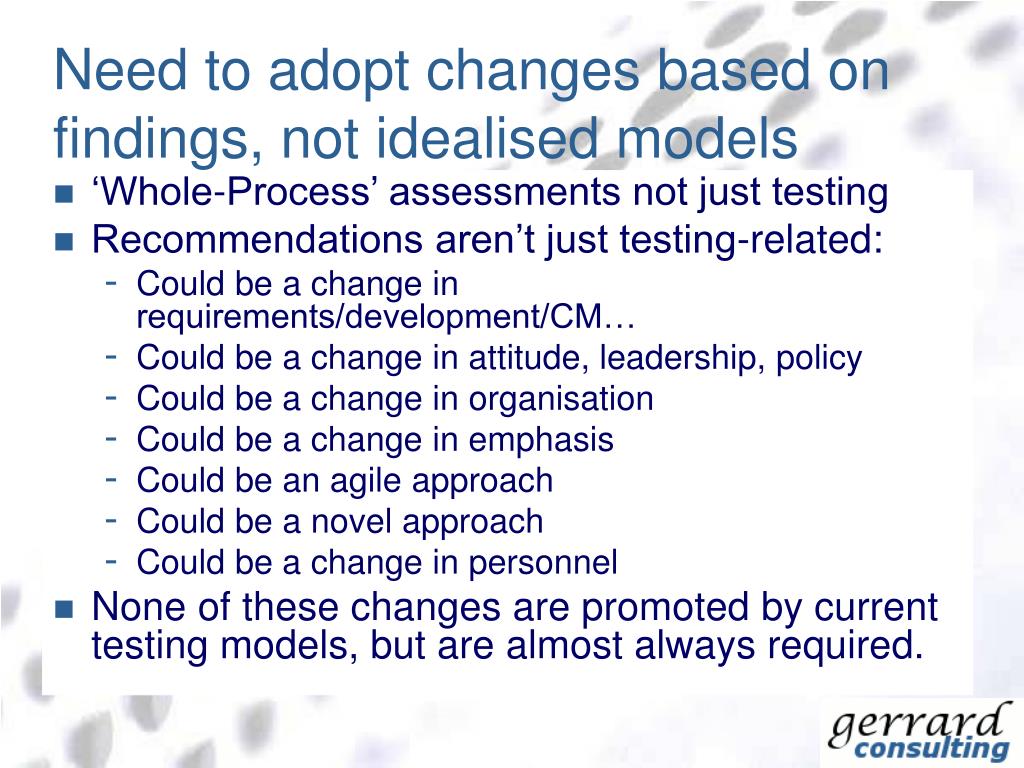 Need to adopt changes based on findings, not idealised models

- ‘Whole-Process’ assessments not just testing
- Recommendations aren’t just testing-related:
  - Could be a change in requirements/development/CM…
  - Could be a change in attitude, leadership, policy
  - Could be a change in organisation
  - Could be a change in emphasis
  - Could be an agile approach
  - Could be a novel approach
  - Could be a change in personnel
- None of these changes are promoted by current testing models, but are almost always required.

gerrard consulting